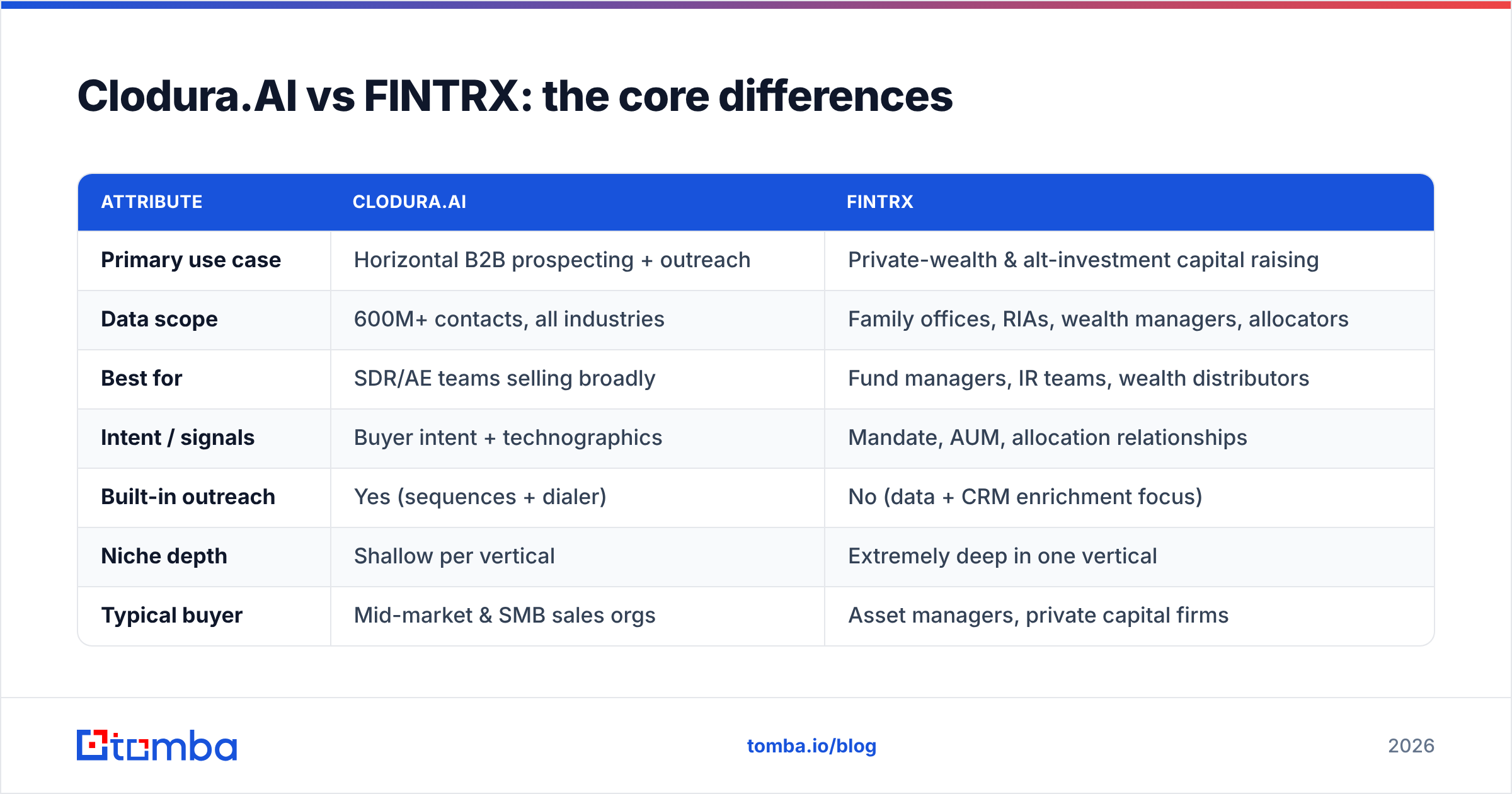 Clodura.AI vs FINTRX: the core differences

| ATTRIBUTE | CLODURA.AI | FINTRX |
|---|---|---|
| Primary use case | Horizontal B2B prospecting + outreach | Private-wealth & alt-investment capital raising |
| Data scope | 600M+ contacts, all industries | Family offices, RIAs, wealth managers, allocators |
| Best for | SDR/AE teams selling broadly | Fund managers, IR teams, wealth distributors |
| Intent / signals | Buyer intent + technographics | Mandate, AUM, allocation relationships |
| Built-in outreach | Yes (sequences + dialer) | No (data + CRM enrichment focus) |
| Niche depth | Shallow per vertical | Extremely deep in one vertical |
| Typical buyer | Mid-market & SMB sales orgs | Asset managers, private capital firms |

tomba

tomba.io/blog

2026